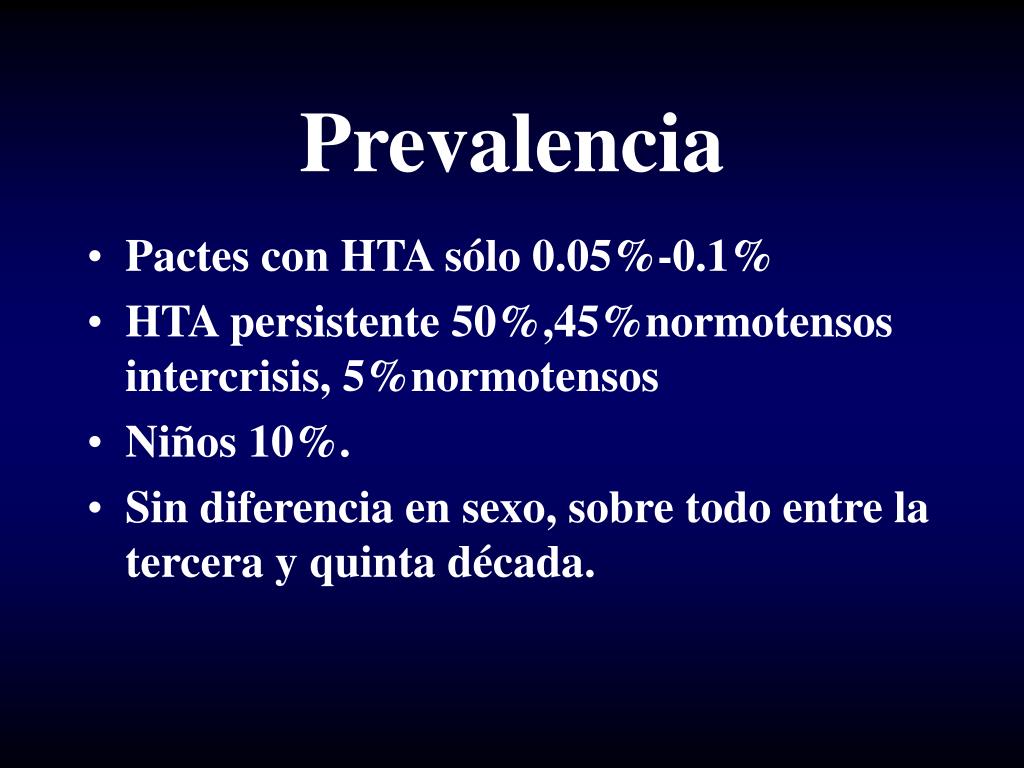 Prevalencia

• Pactes con HTA sólo 0.05%-0.1%
• HTA persistente 50%,45%normotensos intercrisis, 5%normotensos
• Niños 10%.
• Sin diferencia en sexo, sobre todo entre la tercera y quinta década.